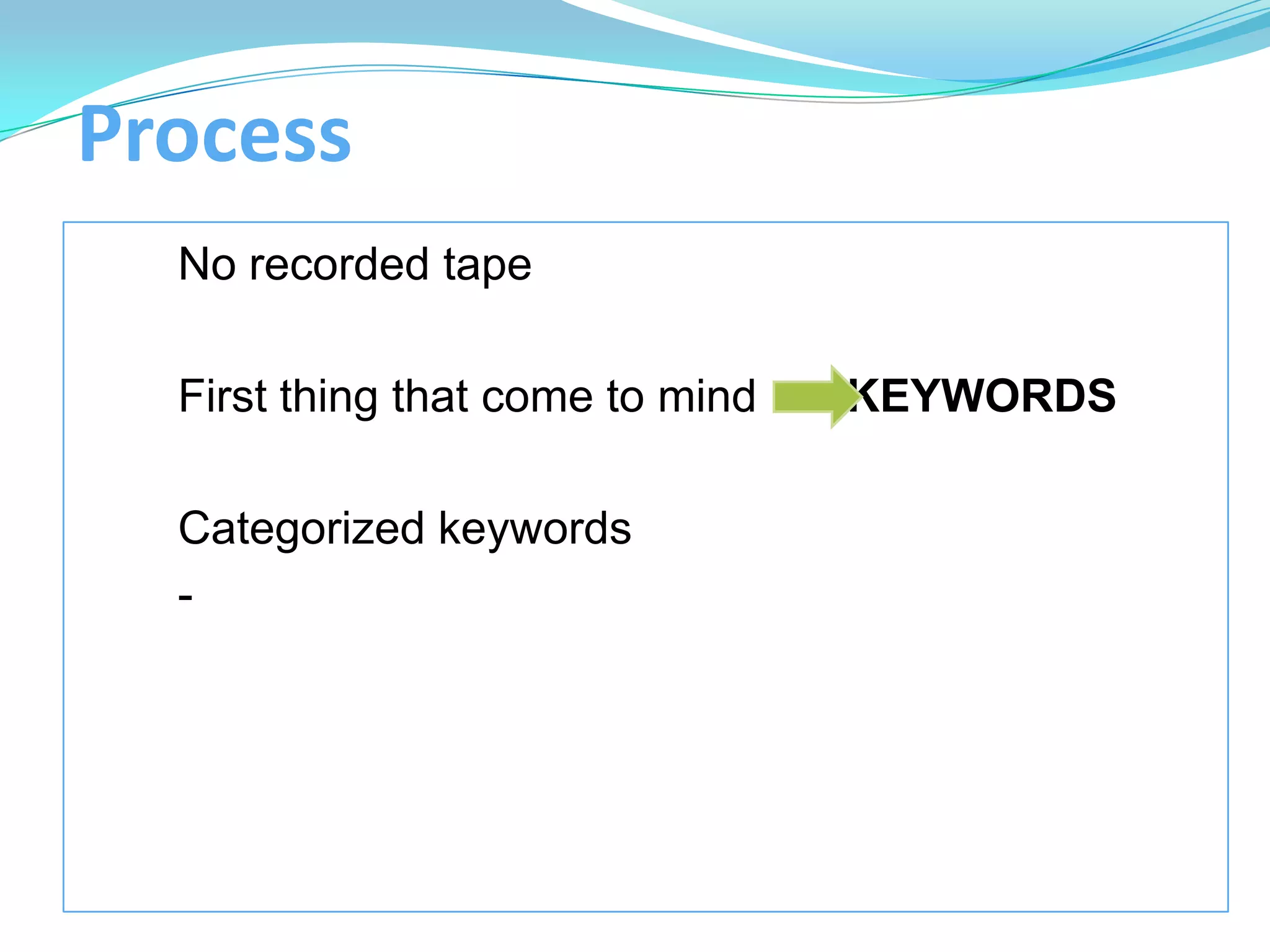 Process

No recorded tape

First thing that come to mind KEYWORDS

Categorized keywords

-